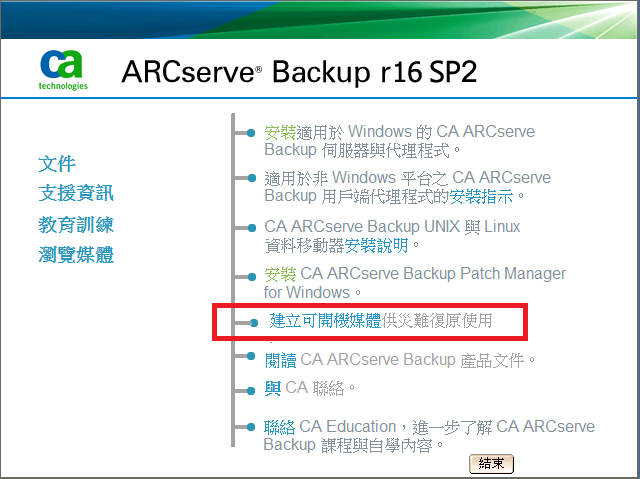 ca technologies

ARCserve® Backup r16 SP2

文件
支援資訊
教育訓練
瀏覽媒體

安裝適用於 Windows 的 CA ARCserve Backup 伺服器與代理程式。

適用於非 Windows 平台之 CA ARCserve Backup 用戶端代理程式的安裝指示。

CA ARCserve Backup UNIX 與 Linux 資料移動器安裝說明。

安裝 CA ARCserve Backup Patch Manager for Windows。

建立可開機媒體供災難復原使用

閱讀 CA ARCserve Backup 產品文件。

與 CA 聯絡。

聯絡 CA Education，進一步了解 CA ARCserve Backup 課程與自學內容。

結束